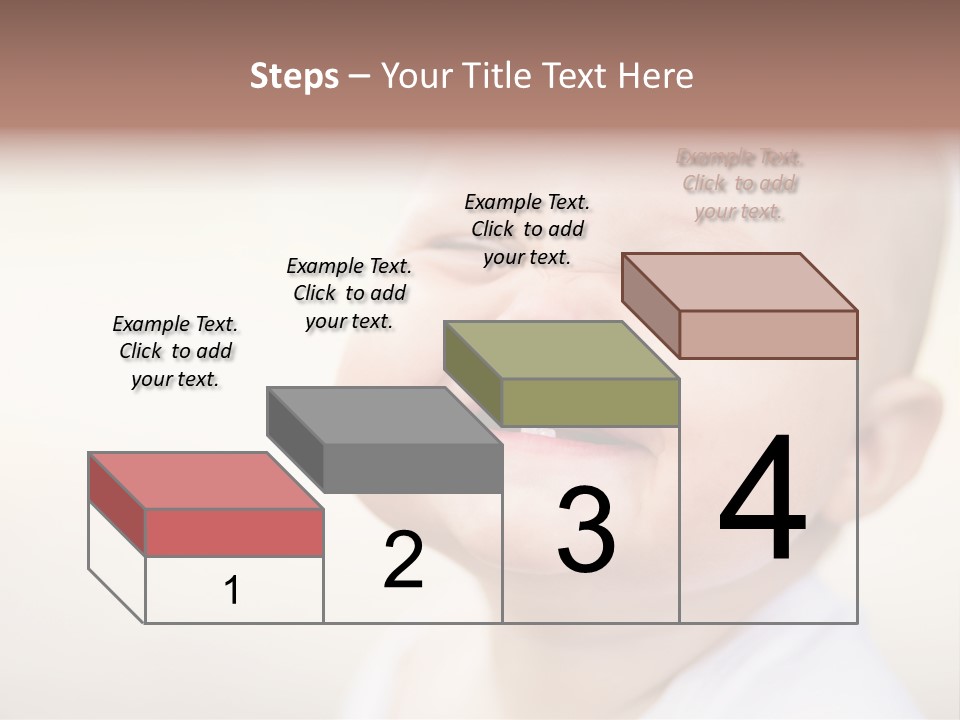 Steps – Your Title Text Here

Example Text. Click to add your text.

Example Text. Click to add your text.

Example Text. Click to add your text.

Example Text. Click to add your text.

1

2

3

4